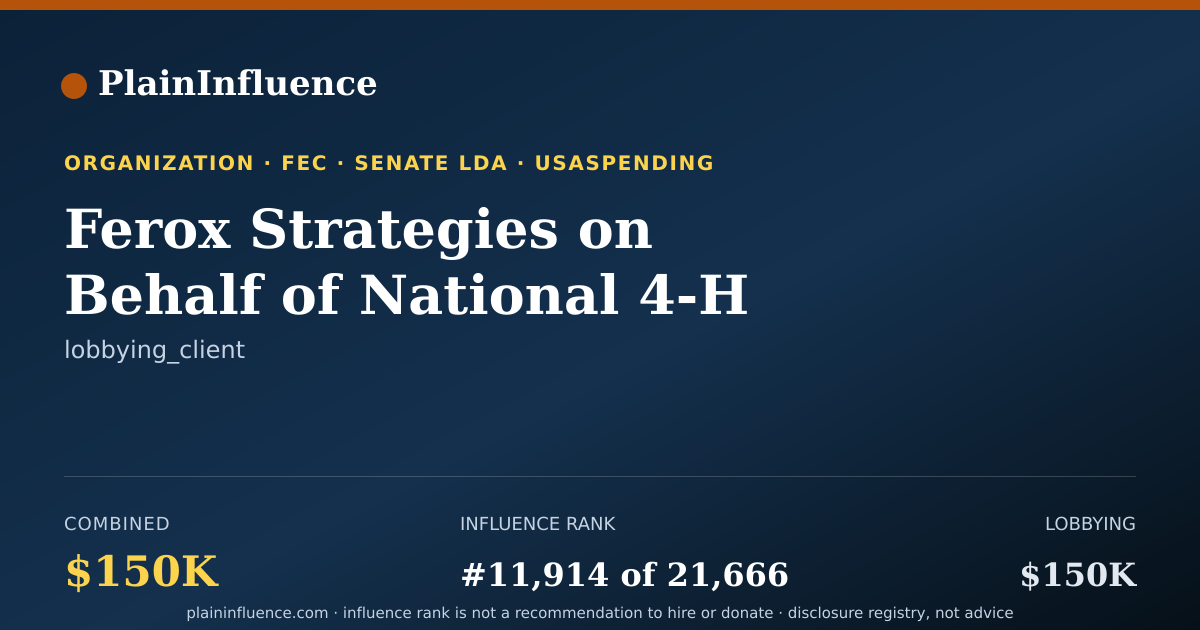 PlainInfluence

ORGANIZATION · FEC · SENATE LDA · USASPENDING

Ferox Strategies on Behalf of National 4-H

lobbying_client

COMBINED
$150K

INFLUENCE RANK
#11,914 of 21,666

LOBBYING
$150K

plaininfluence.com · influence rank is not a recommendation to hire or donate · disclosure registry, not advice